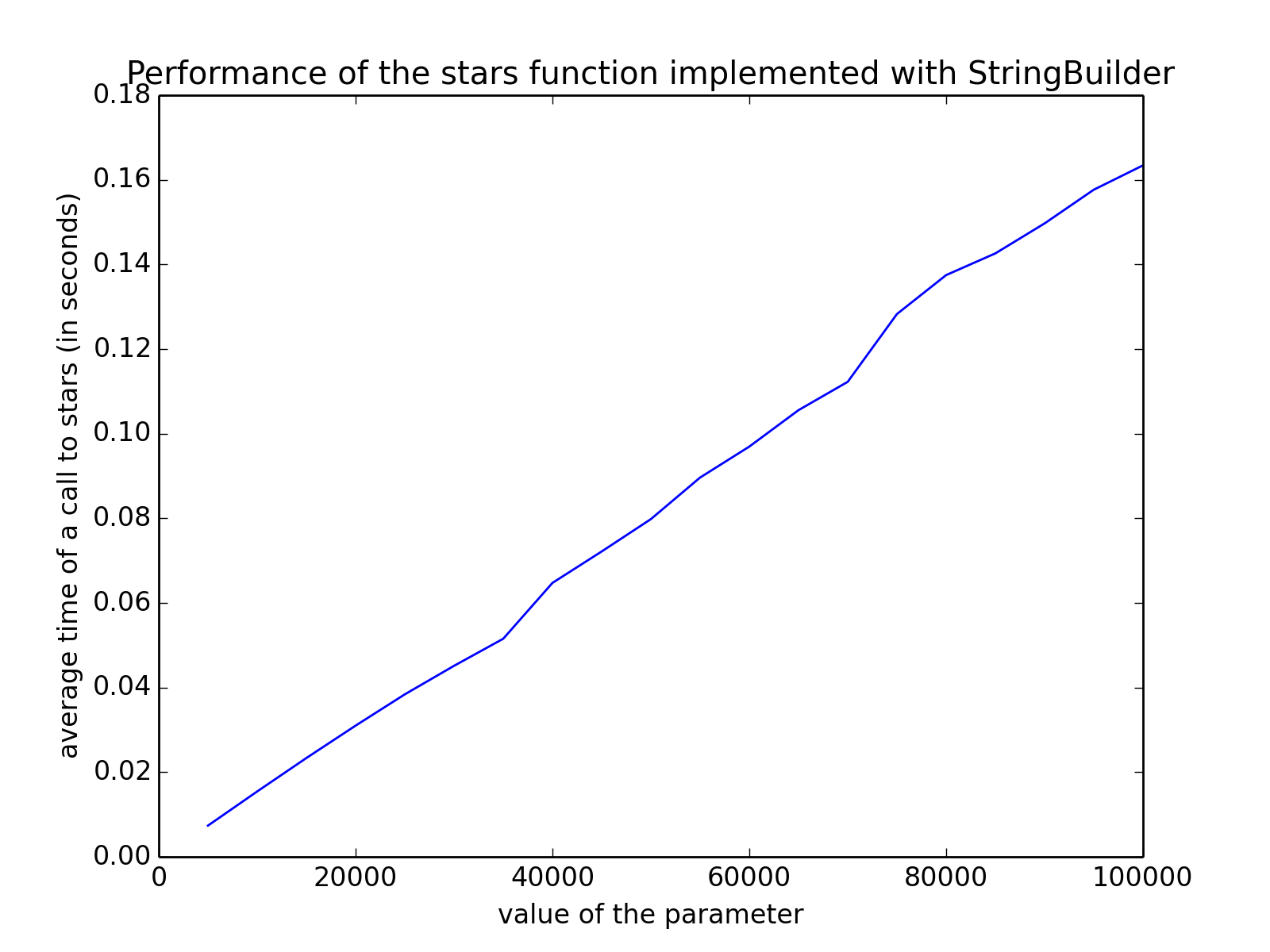 Performance of the stars function implemented with StringBuilder

average time of a call to stars (in seconds)

0.18
0.16
0.14
0.12
0.10
0.08
0.06
0.04
0.02
0.00

0
20000
40000
60000
80000
100000

value of the parameter